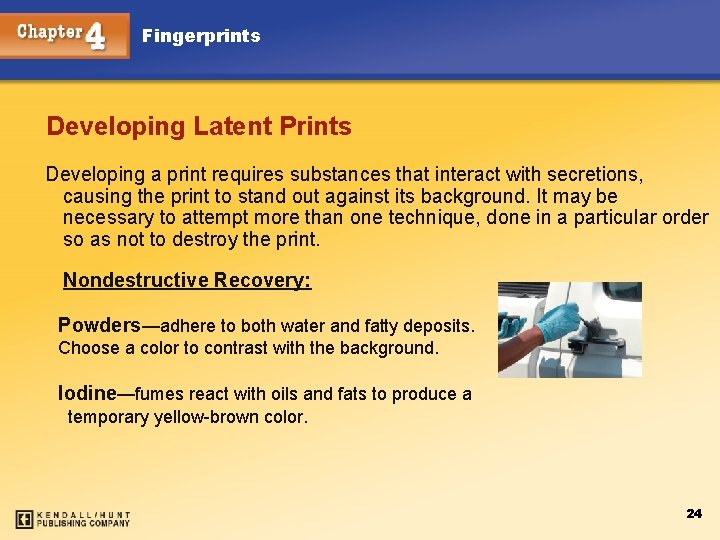 Chapter 4 Fingerprints

Developing Latent Prints

Developing a print requires substances that interact with secretions, causing the print to stand out against its background. It may be necessary to attempt more than one technique, done in a particular order so as not to destroy the print.

Nondestructive Recovery:

Powders—adhere to both water and fatty deposits. Choose a color to contrast with the background.

Iodine—fumes react with oils and fats to produce a temporary yellow-brown color.

KENDALL/HUNT PUBLISHING COMPANY

24